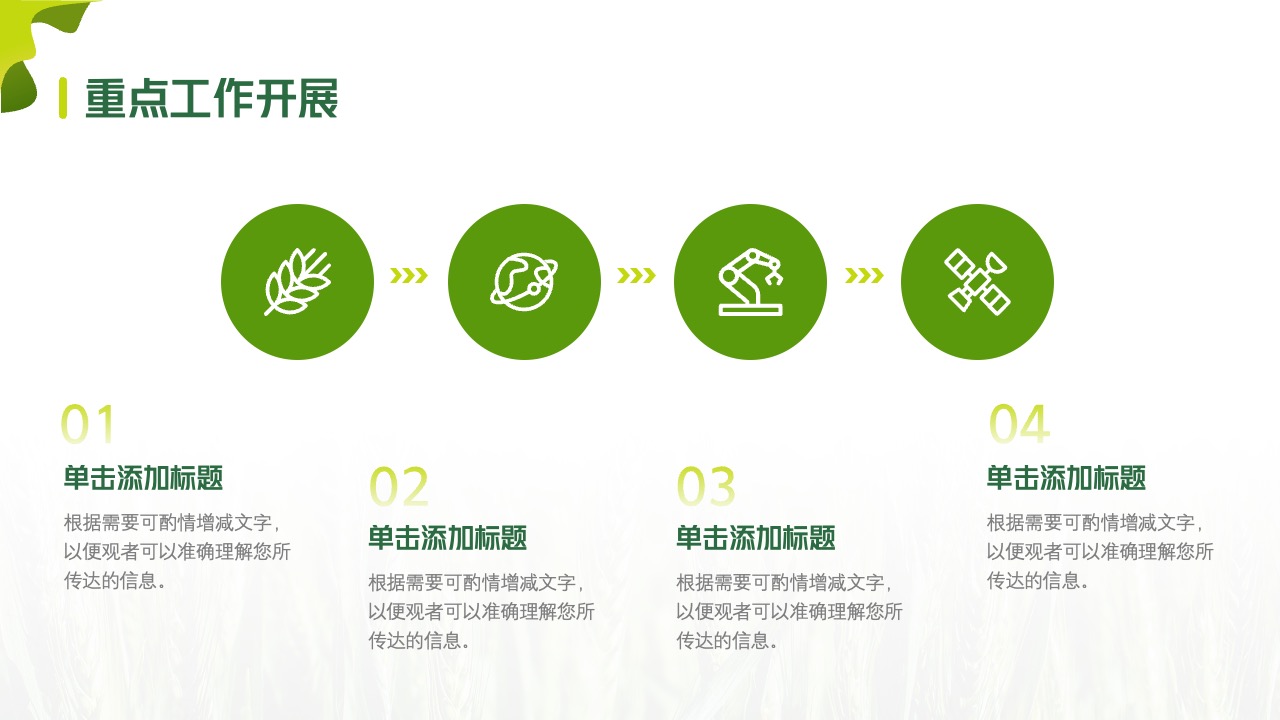 重点工作开展

01
单击添加标题
根据需要可酌情增减文字，以便观者可以准确理解您所传达的信息。

02
单击添加标题
根据需要可酌情增减文字，以便观者可以准确理解您所传达的信息。

03
单击添加标题
根据需要可酌情增减文字，以便观者可以准确理解您所传达的信息。

04
单击添加标题
根据需要可酌情增减文字，以便观者可以准确理解您所传达的信息。